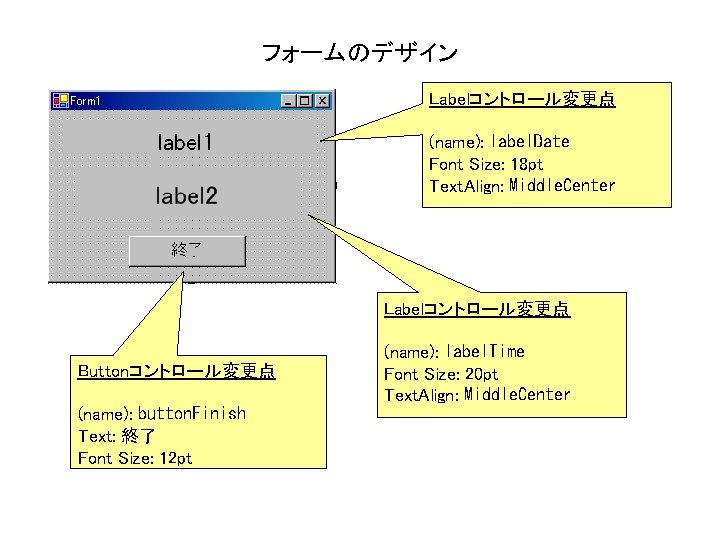 フォームのデザイン

Form1

label1

label2

終了

Labelコントロール変更点

(name): labelDate
Font Size: 18pt
TextAlign: MiddleCenter

Labelコントロール変更点

(name): labelTime
Font Size: 20pt
TextAlign: MiddleCenter

Buttonコントロール変更点

(name): buttonFinish
Text: 終了
Font Size: 12pt